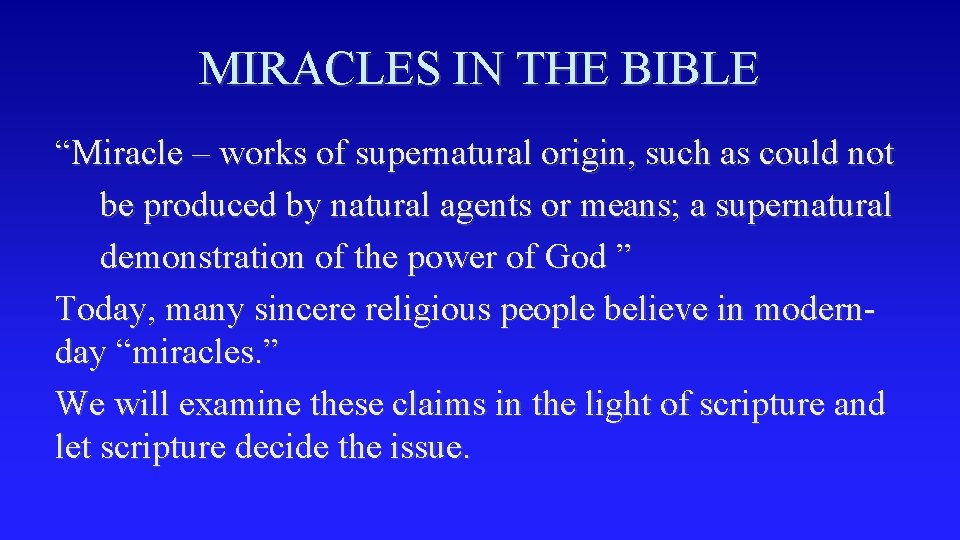 MIRACLES IN THE BIBLE

“Miracle – works of supernatural origin, such as could not be produced by natural agents or means; a supernatural demonstration of the power of God ”

Today, many sincere religious people believe in modern-day “miracles.”

We will examine these claims in the light of scripture and let scripture decide the issue.